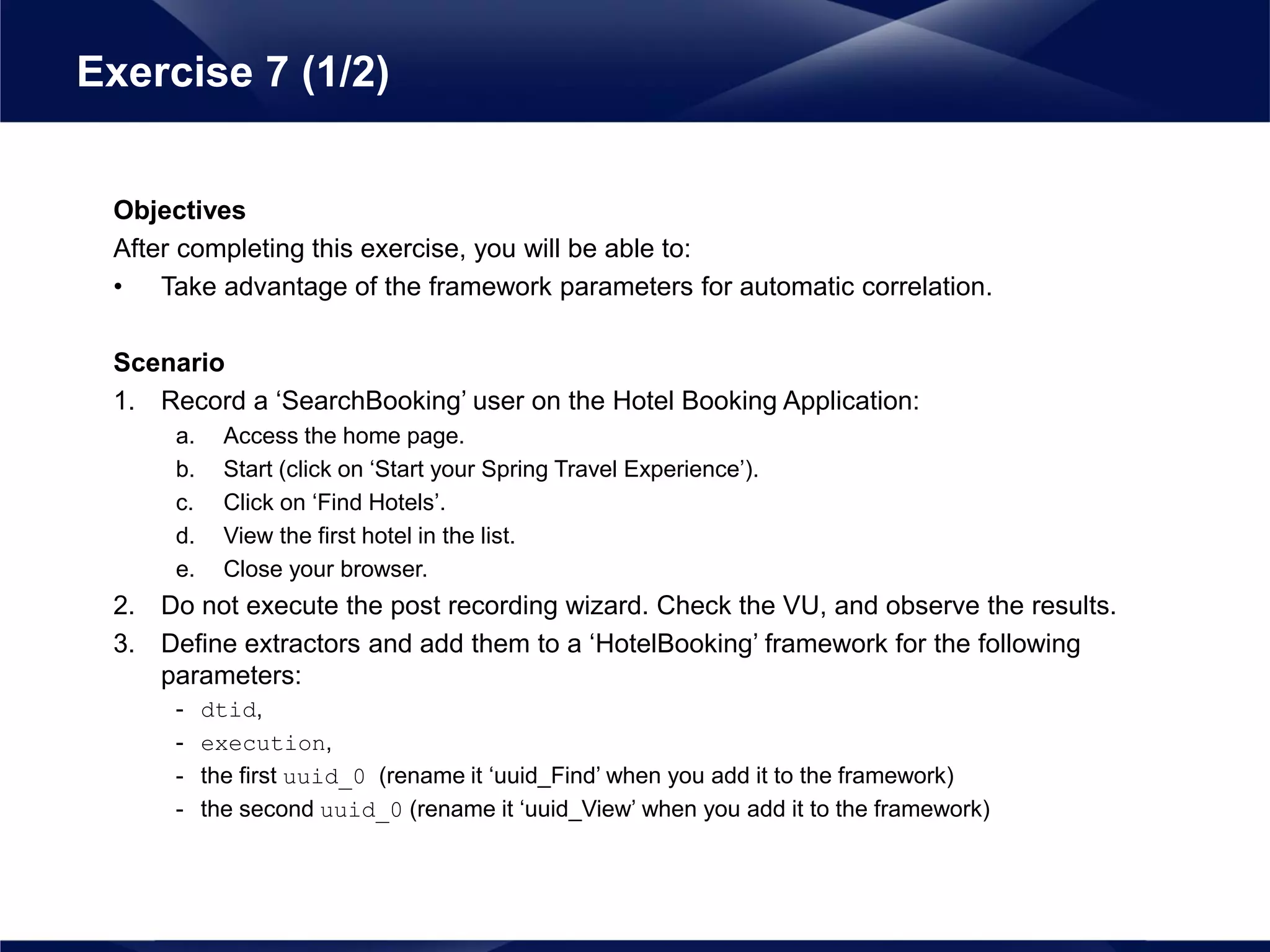 Exercise 7 (1/2)

Objectives
After completing this exercise, you will be able to:
• Take advantage of the framework parameters for automatic correlation.

Scenario
1. Record a ‘SearchBooking’ user on the Hotel Booking Application:
a. Access the home page.
b. Start (click on ‘Start your Spring Travel Experience’).
c. Click on ‘Find Hotels’.
d. View the first hotel in the list.
e. Close your browser.
2. Do not execute the post recording wizard. Check the VU, and observe the results.
3. Define extractors and add them to a ‘HotelBooking’ framework for the following parameters:
- dtid,
- execution,
- the first uuid_0 (rename it ‘uuid_Find’ when you add it to the framework)
- the second uuid_0 (rename it ‘uuid_View’ when you add it to the framework)